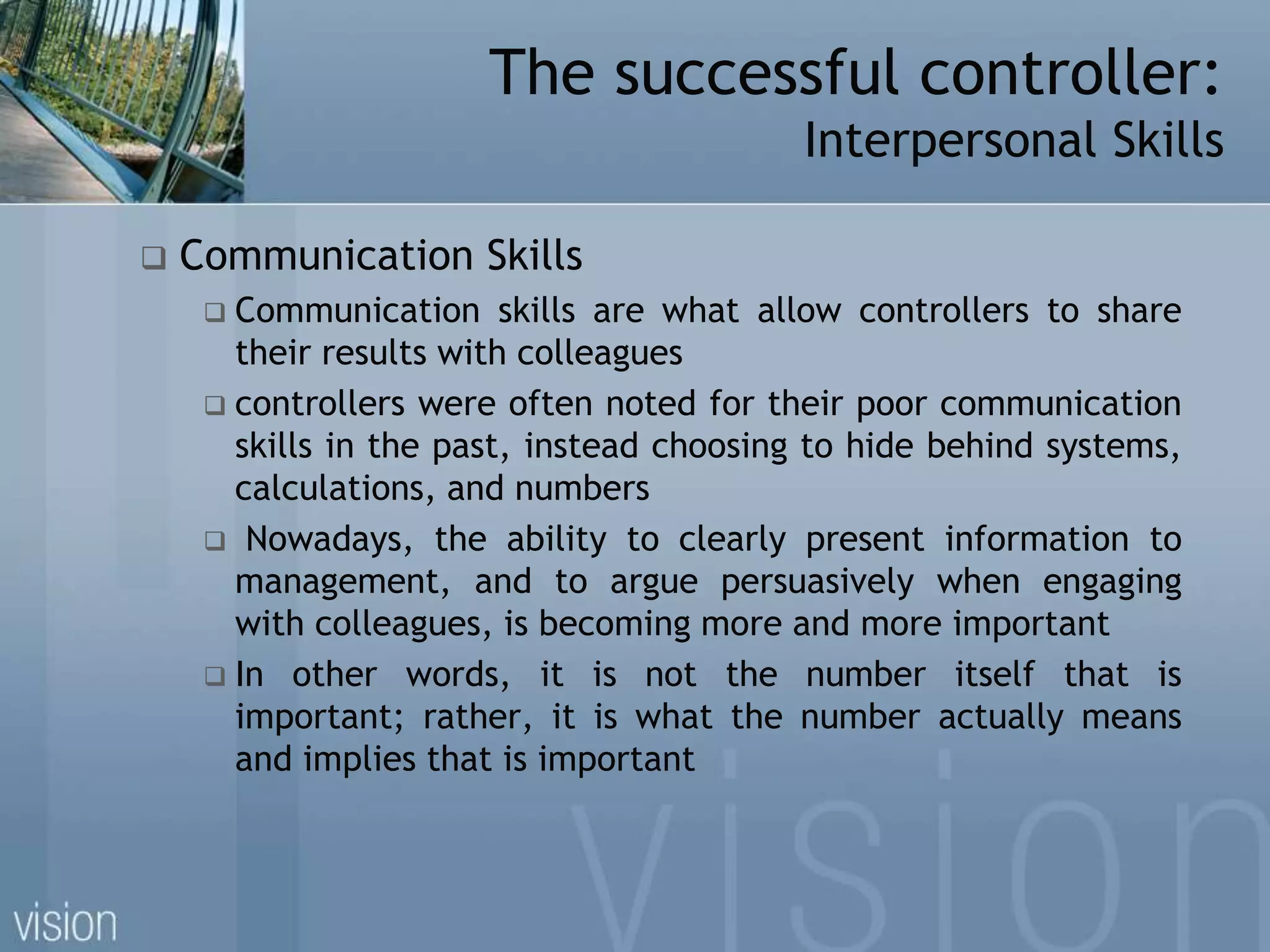 The successful controller:
Interpersonal Skills

❑ Communication Skills

❑ Communication skills are what allow controllers to share their results with colleagues

❑ controllers were often noted for their poor communication skills in the past, instead choosing to hide behind systems, calculations, and numbers

❑ Nowadays, the ability to clearly present information to management, and to argue persuasively when engaging with colleagues, is becoming more and more important

❑ In other words, it is not the number itself that is important; rather, it is what the number actually means and implies that is important

vision

vision